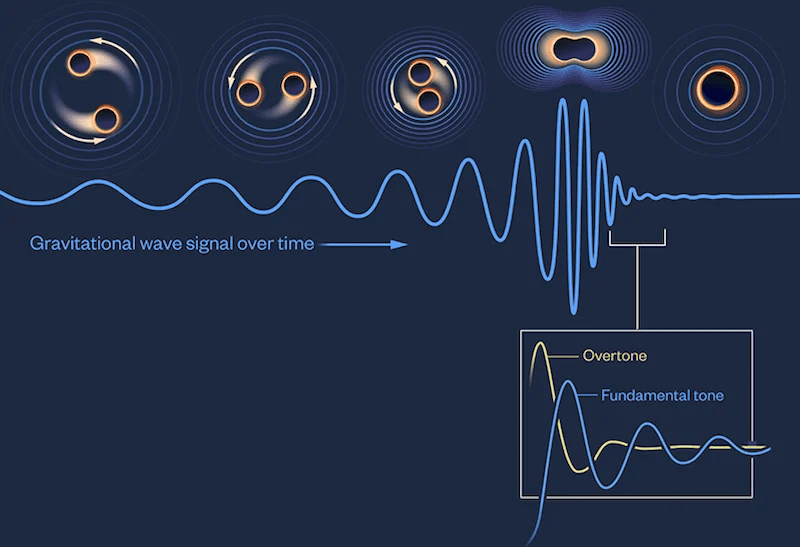 Gravitational wave signal over time

Overtone

Fundamental tone